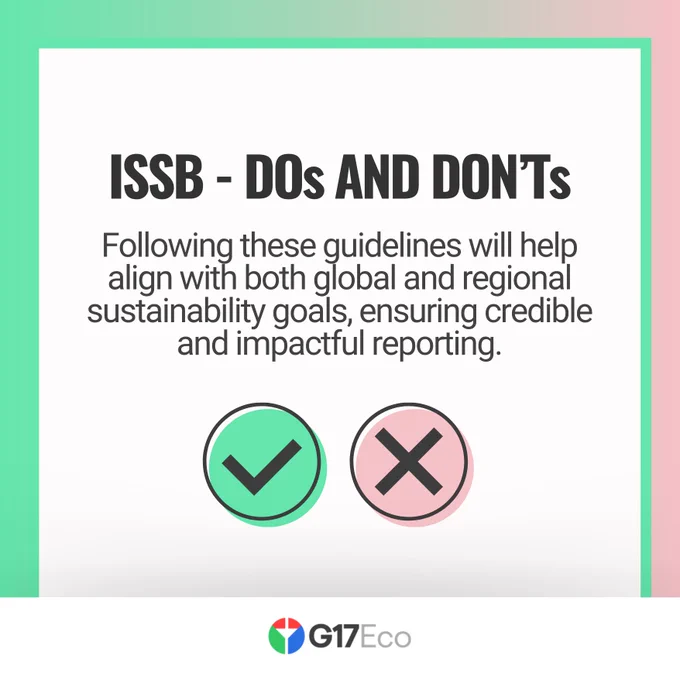 ISSB - DOs AND DON'Ts

Following these guidelines will help align with both global and regional sustainability goals, ensuring credible and impactful reporting.

G17Eco